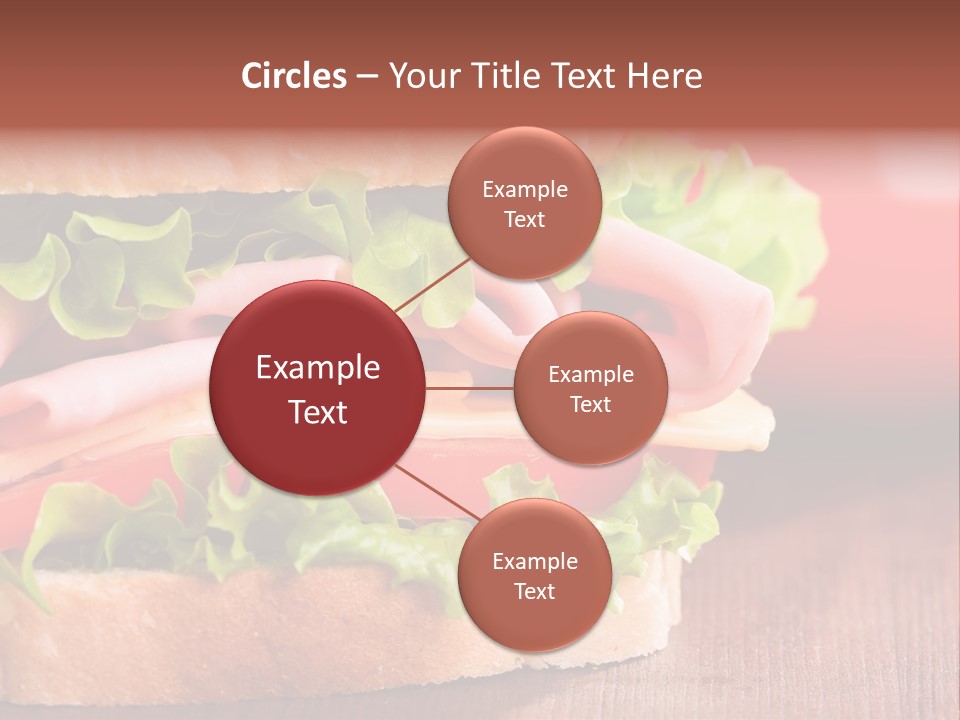 Circles – Your Title Text Here

Example Text

Example Text

Example Text

Example Text